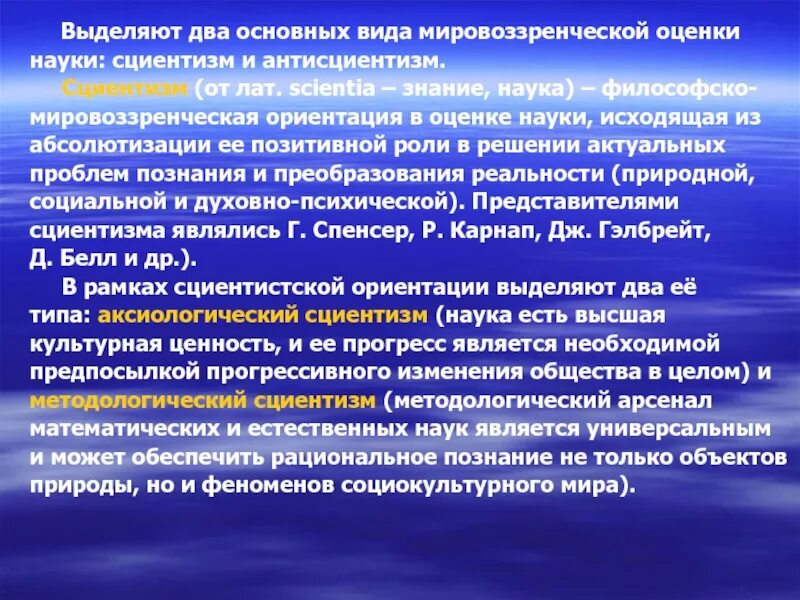 Выделяют два основных вида мировоззренческой оценки науки: сциентизм и антисциентизм.

Сциентизм (от лат. scientia – знание, наука) – философско-мировоззренческая ориентация в оценке науки, исходящая из абсолютизации ее позитивной роли в решении актуальных проблем познания и преобразования реальности (природной, социальной и духовно-психической). Представителями сциентизма являлись Г. Спенсер, Р. Карнап, Дж. Гэлбрейт, Д. Белл и др.).

В рамках сциентистской ориентации выделяют два её типа: аксиологический сциентизм (наука есть высшая культурная ценность, и ее прогресс является необходимой предпосылкой прогрессивного изменения общества в целом) и методологический сциентизм (методологический арсенал математических и естественных наук является универсальным и может обеспечить рациональное познание не только объектов природы, но и феноменов социокультурного мира).